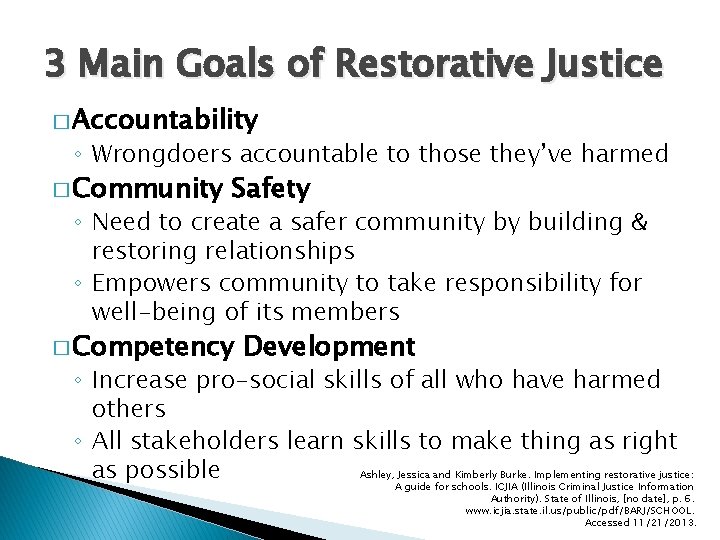 3 Main Goals of Restorative Justice

□ Accountability
◦ Wrongdoers accountable to those they've harmed

□ Community Safety
◦ Need to create a safer community by building & restoring relationships
◦ Empowers community to take responsibility for well-being of its members

□ Competency Development
◦ Increase pro-social skills of all who have harmed others
◦ All stakeholders learn skills to make thing as right as possible

Ashley, Jessica and Kimberly Burke. Implementing restorative justice: A guide for schools. ICJIA (Illinois Criminal Justice Information Authority). State of Illinois, [no date], p. 6. www.icjia.state.il.us/public/pdf/BARJ/SCHOOL. Accessed 11/21/2013.